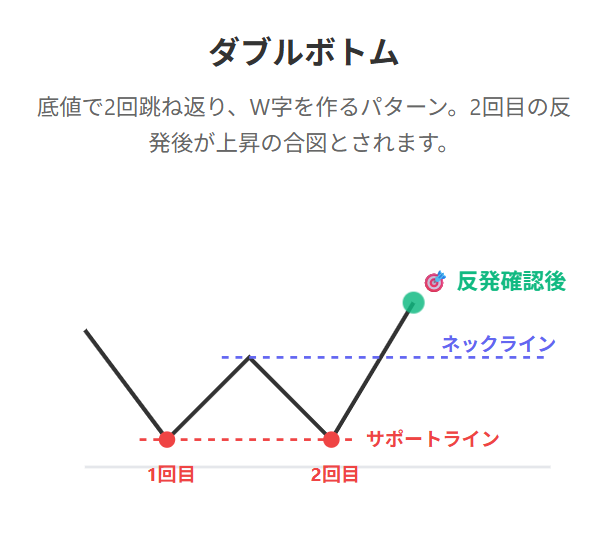 ダブルボトム

底値で2回跳ね返り、W字を作るパターン。2回目の反発後が上昇の合図とされます。

🎯 反発確認後

ネックライン

サポートライン

1回目

2回目